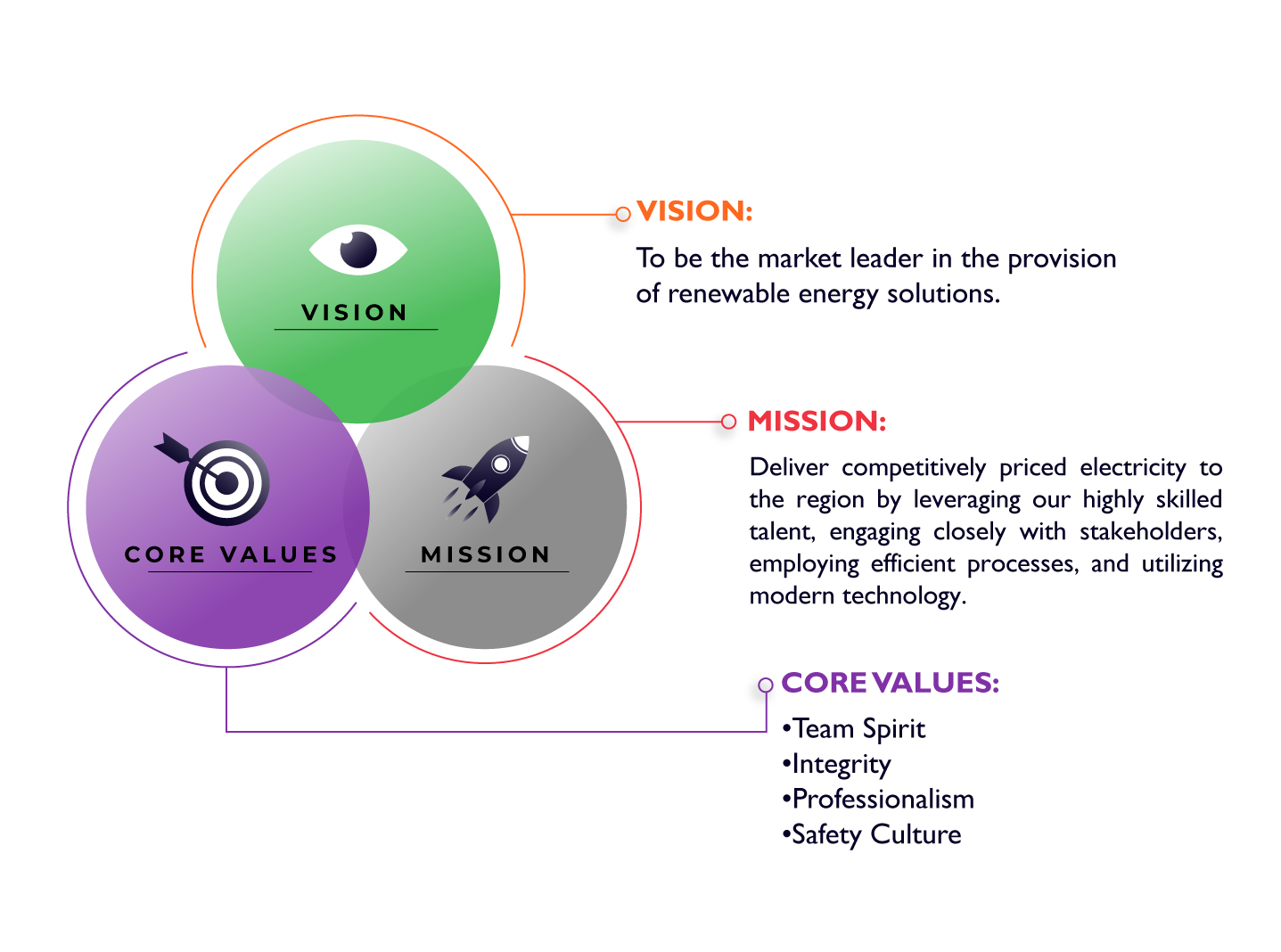 VISION

CORE VALUES

MISSION

VISION:

To be the market leader in the provision of renewable energy solutions.

MISSION:

Deliver competitively priced electricity to the region by leveraging our highly skilled talent, engaging closely with stakeholders, employing efficient processes, and utilizing modern technology.

CORE VALUES:

•Team Spirit
•Integrity
•Professionalism
•Safety Culture